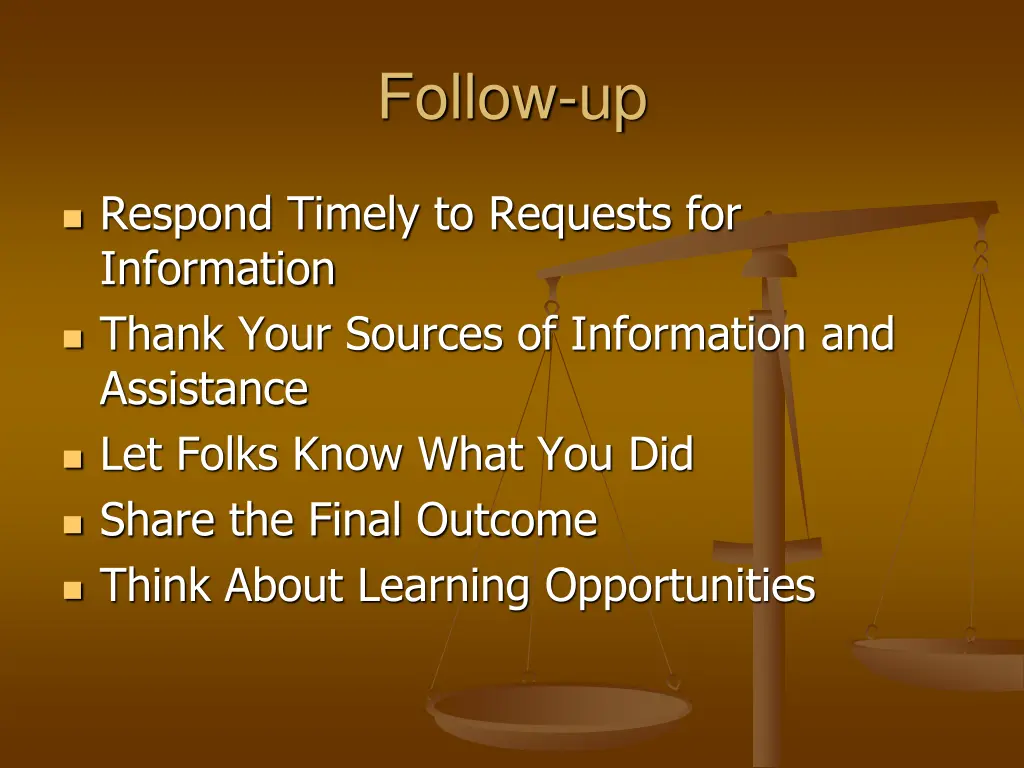 Follow-up

- Respond Timely to Requests for Information
- Thank Your Sources of Information and Assistance
- Let Folks Know What You Did
- Share the Final Outcome
- Think About Learning Opportunities